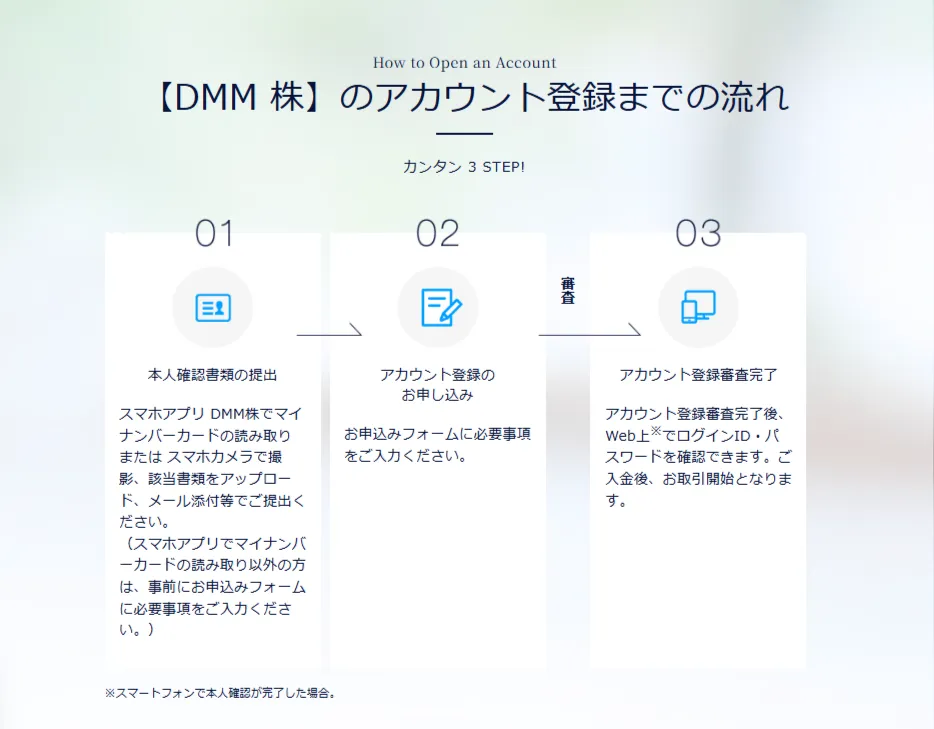 How to Open an Account

【DMM 株】のアカウント登録までの流れ

カンタン 3 STEP!

01

本人確認書類の提出

スマホアプリ DMM株でマイナンバーカードの読み取りまたは スマホカメラで撮影、該当書類をアップロード、メール添付等でご提出ください。
（スマホアプリでマイナンバーカードの読み取り以外の方は、事前にお申込みフォームに必要事項をご入力ください。）

02

アカウント登録のお申し込み

お申込みフォームに必要事項をご入力ください。

審査

03

アカウント登録審査完了

アカウント登録審査完了後、Web上※でログインID・パスワードを確認できます。ご入金後、お取引開始となります。

※スマートフォンで本人確認が完了した場合。